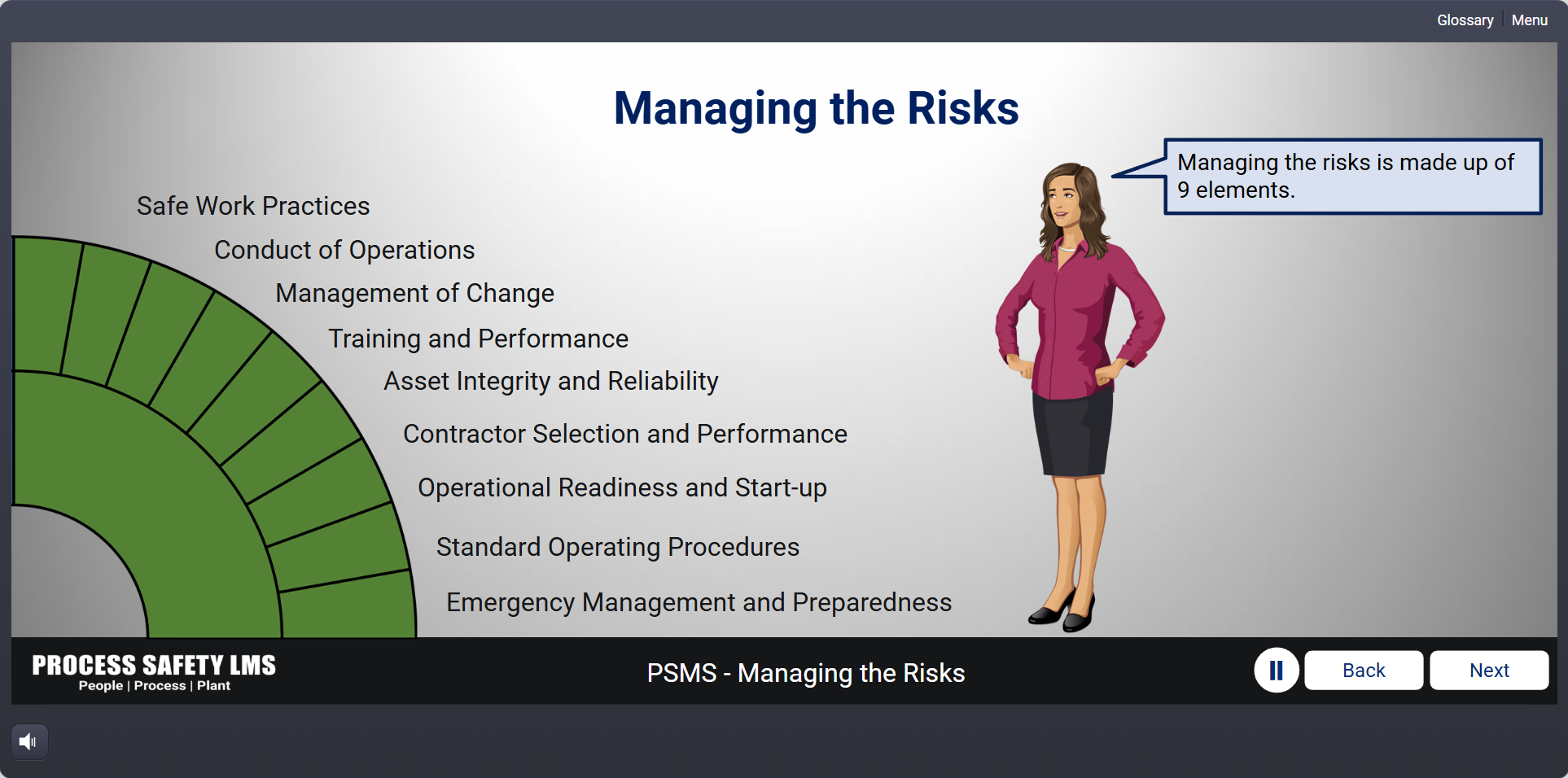 Glossary | Menu

Managing the Risks

Managing the risks is made up of 9 elements.

Safe Work Practices

Conduct of Operations

Management of Change

Training and Performance

Asset Integrity and Reliability

Contractor Selection and Performance

Operational Readiness and Start-up

Standard Operating Procedures

Emergency Management and Preparedness

PROCESS SAFETY LMS
People | Process | Plant

PSMS - Managing the Risks

Back

Next